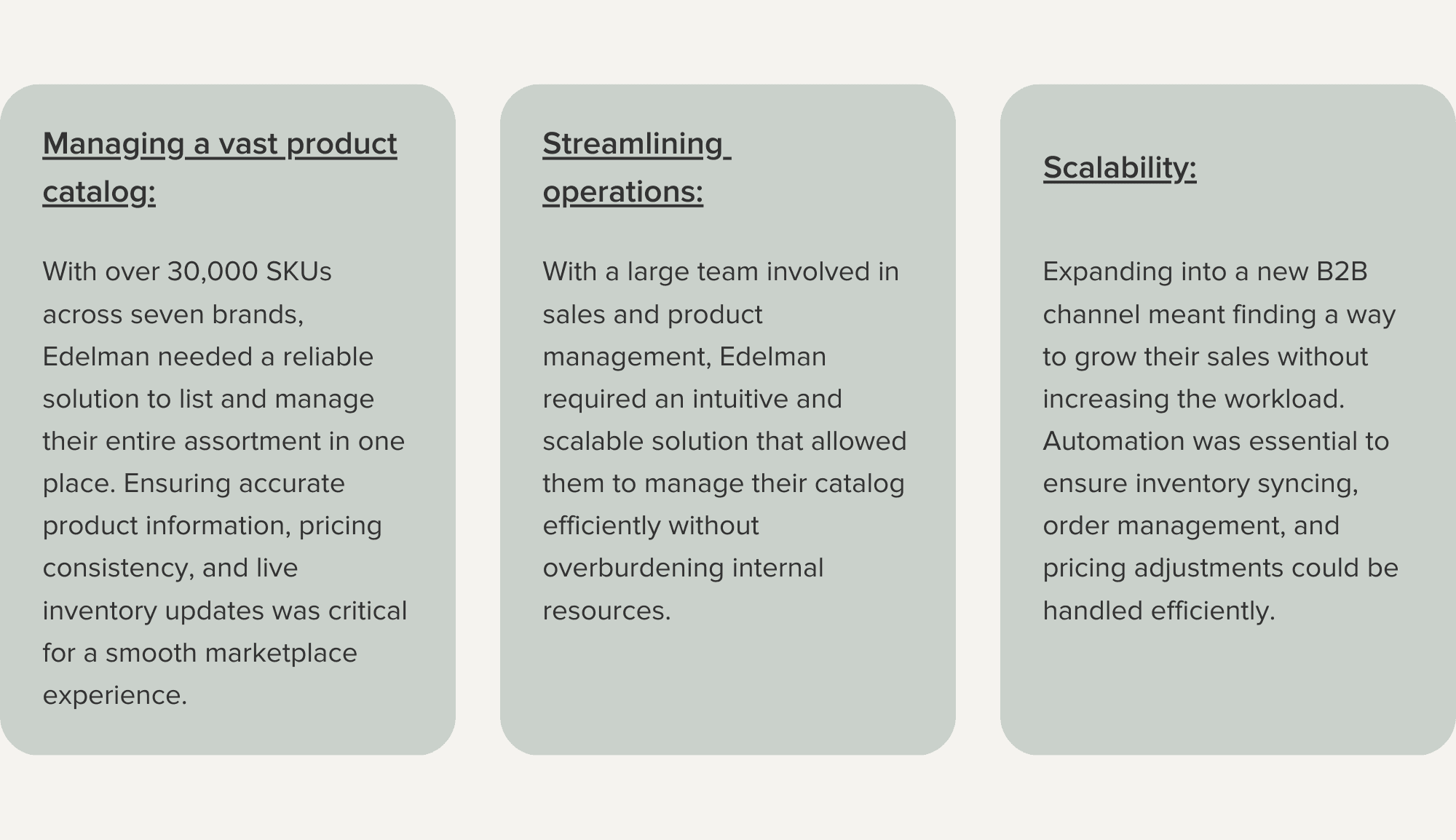 Managing a vast product catalog:

With over 30,000 SKUs across seven brands, Edelman needed a reliable solution to list and manage their entire assortment in one place. Ensuring accurate product information, pricing consistency, and live inventory updates was critical for a smooth marketplace experience.

Streamlining operations:

With a large team involved in sales and product management, Edelman required an intuitive and scalable solution that allowed them to manage their catalog efficiently without overburdening internal resources.

Scalability:

Expanding into a new B2B channel meant finding a way to grow their sales without increasing the workload. Automation was essential to ensure inventory syncing, order management, and pricing adjustments could be handled efficiently.